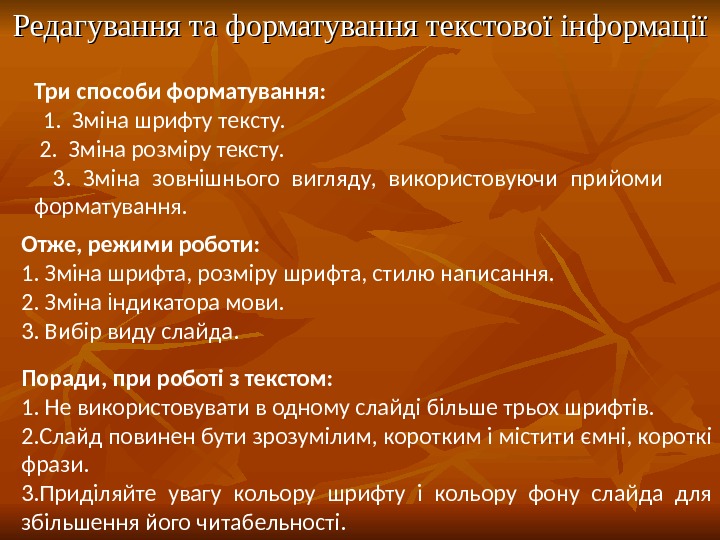 Редагування та форматування текстової інформації

Три способи форматування:
1. Зміна шрифту тексту.
2. Зміна розміру тексту.
3. Зміна зовнішнього вигляду, використовуючи прийоми форматування.

Отже, режими роботи:
1. Зміна шрифта, розміру шрифта, стилю написання.
2. Зміна індикатора мови.
3. Вибір виду слайда.

Поради, при роботі з текстом:
1. Не використовувати в одному слайді більше трьох шрифтів.
2.Слайд повинен бути зрозумілим, коротким і містити ємні, короткі фрази.
3.Приділяйте увагу кольору шрифту і кольору фону слайда для збільшення його читабельності.